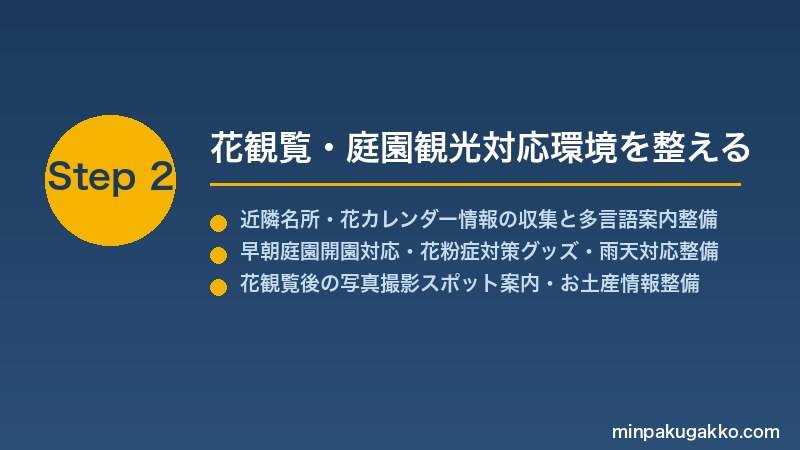 Step 2

花観覧・庭園観光対応環境を整える

近隣名所・花カレンダー情報の収集と多言語案内整備
早朝庭園開園対応・花粉症対策グッズ・雨天対応整備
花観覧後の写真撮影スポット案内・お土産情報整備

minpakugakko.com